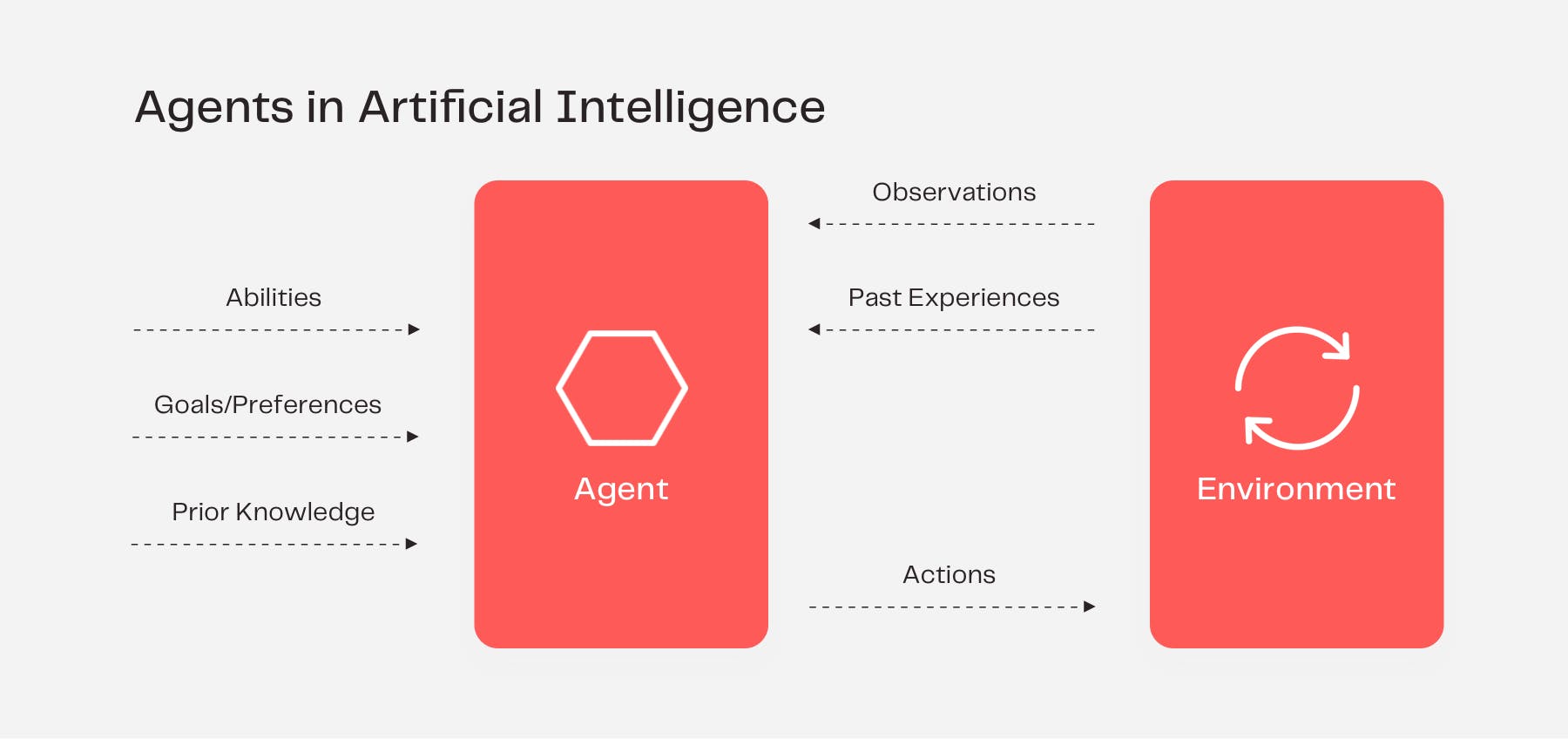 Agents in Artificial Intelligence

Abilities

Goals/Preferences

Prior Knowledge

Agent

Observations

Past Experiences

Actions

Environment